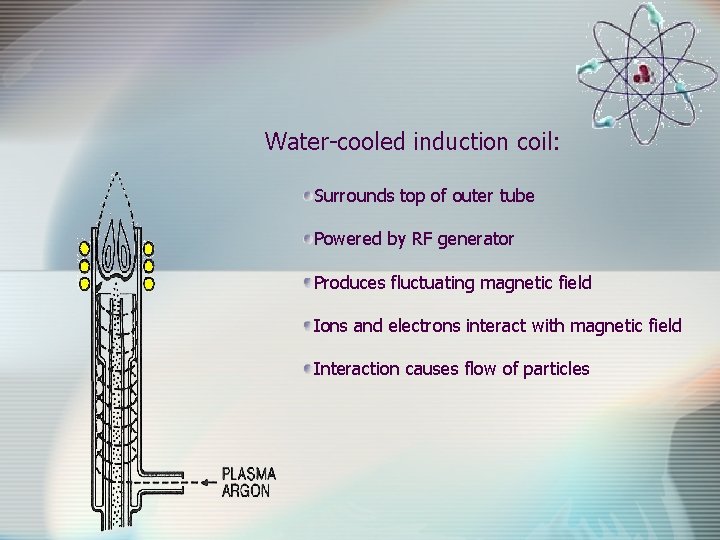 Water-cooled induction coil:

Surrounds top of outer tube

Powered by RF generator

Produces fluctuating magnetic field

Ions and electrons interact with magnetic field

Interaction causes flow of particles

PLASMA
ARGON